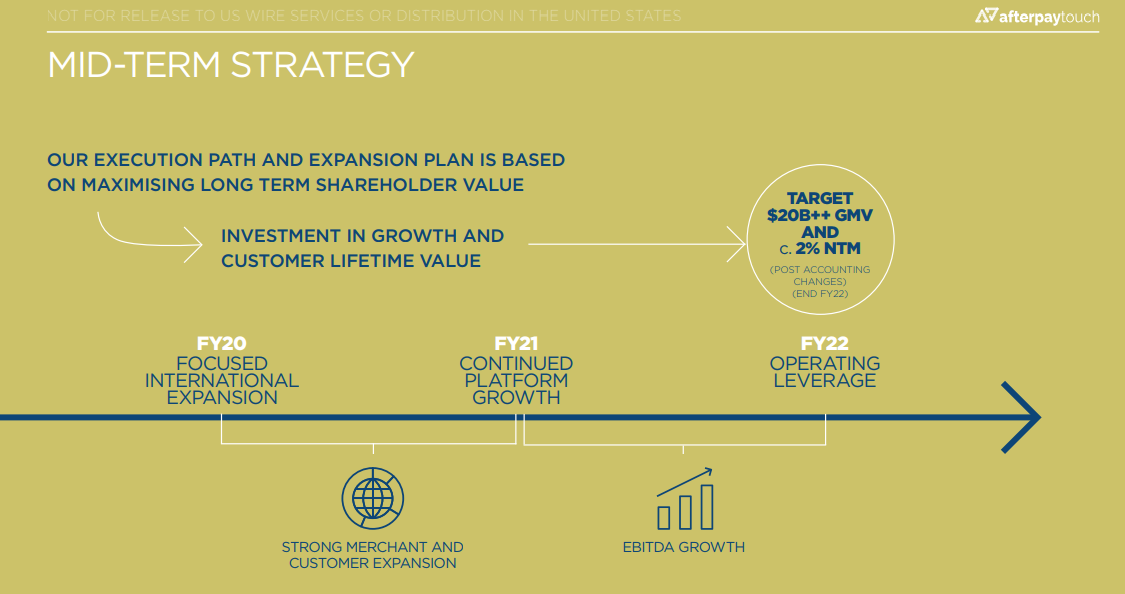 NOT FOR RELEASE TO US WIRE SERVICES OR DISTRIBUTION IN THE UNITED STATES

afterpaytouch

MID-TERM STRATEGY

OUR EXECUTION PATH AND EXPANSION PLAN IS BASED ON MAXIMISING LONG TERM SHAREHOLDER VALUE

INVESTMENT IN GROWTH AND CUSTOMER LIFETIME VALUE

TARGET $20B++ GMV AND C. 2% NTM
(POST ACCOUNTING CHANGES) (END FY22)

FY20
FOCUSED INTERNATIONAL EXPANSION

FY21
CONTINUED PLATFORM GROWTH

FY22
OPERATING LEVERAGE

STRONG MERCHANT AND CUSTOMER EXPANSION

EBITDA GROWTH